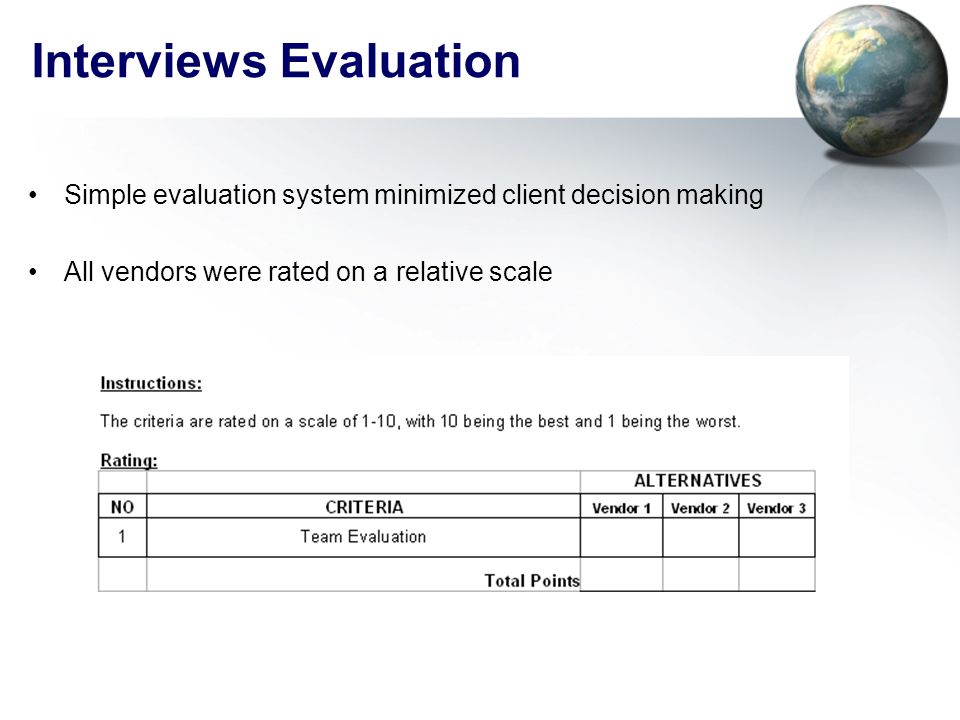 Interviews Evaluation

• Simple evaluation system minimized client decision making

• All vendors were rated on a relative scale

Instructions:

The criteria are rated on a scale of 1-10, with 10 being the best and 1 being the worst.

Rating:

| | | ALTERNATIVES | | |
|---|---|---|---|---|
| NO | CRITERIA | Vendor 1 | Vendor 2 | Vendor 3 |
| 1 | Team Evaluation | | | |
| | Total Points | | | |